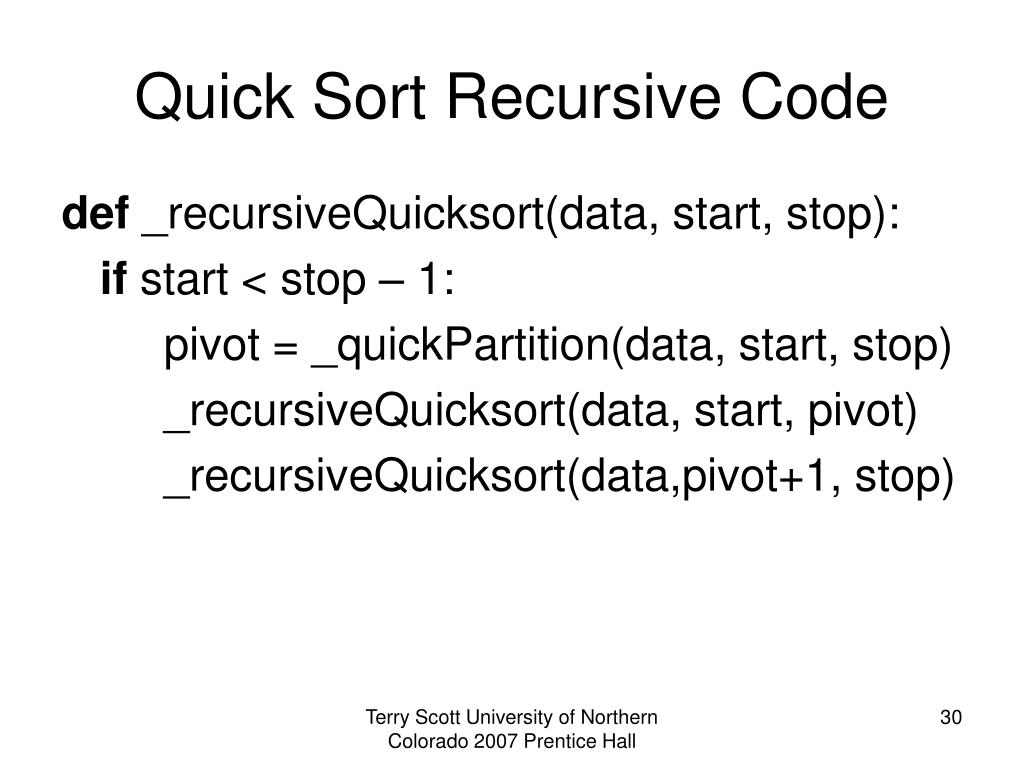 Quick Sort Recursive Code

def _recursiveQuicksort(data, start, stop):
    if start < stop – 1:
        pivot = _quickPartition(data, start, stop)
        _recursiveQuicksort(data, start, pivot)
        _recursiveQuicksort(data,pivot+1, stop)

Terry Scott University of Northern Colorado 2007 Prentice Hall

30